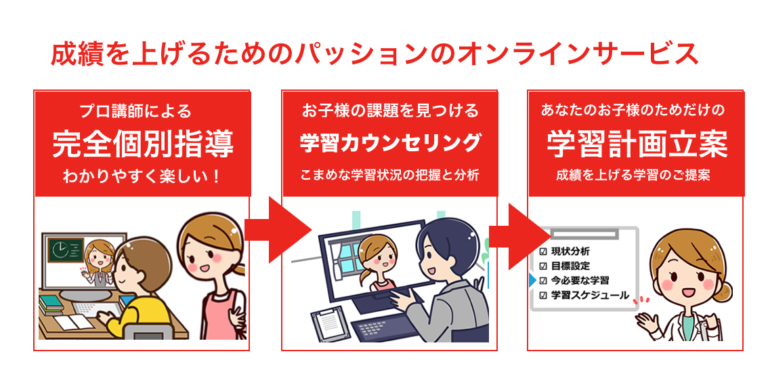 成績を上げるためのパッションのオンラインサービス

プロ講師による
完全個別指導
わかりやすく楽しい！

お子様の課題を見つける
学習カウンセリング
こまめな学習状況の把握と分析

あなたのお子様のためだけの
学習計画立案
成績を上げる学習のご提案

☑ 現状分析
☑ 目標設定
☑ 今必要な学習
☑ 学習スケジュール